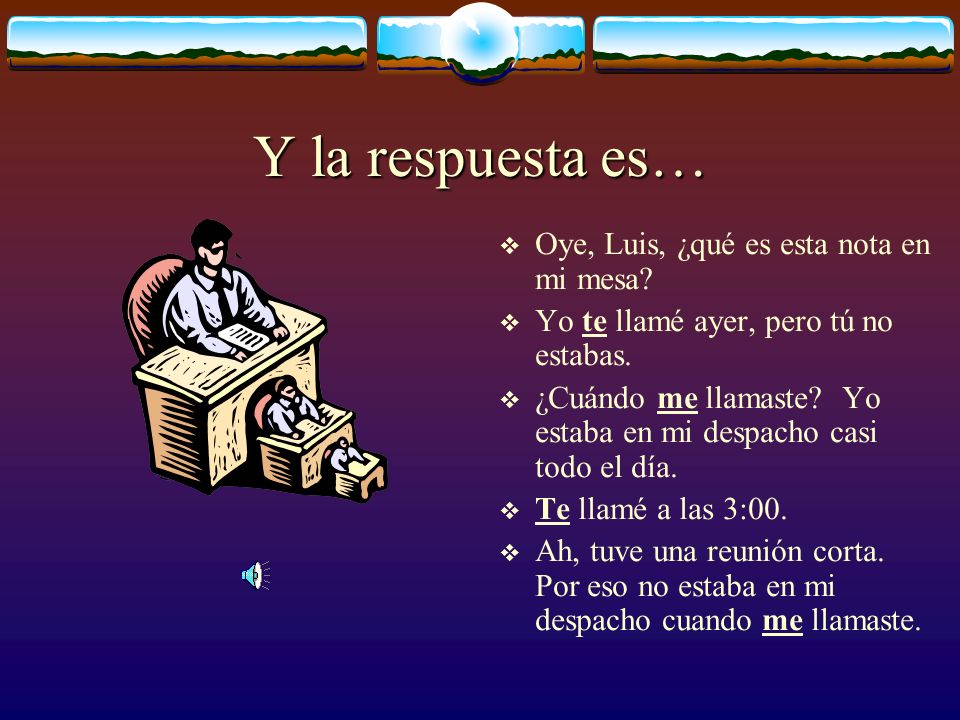 Y la respuesta es…

❖ Oye, Luis, ¿qué es esta nota en mi mesa?
❖ Yo te llamé ayer, pero tú no estabas.
❖ ¿Cuándo me llamaste? Yo estaba en mi despacho casi todo el día.
❖ Te llamé a las 3:00.
❖ Ah, tuve una reunión corta. Por eso no estaba en mi despacho cuando me llamaste.